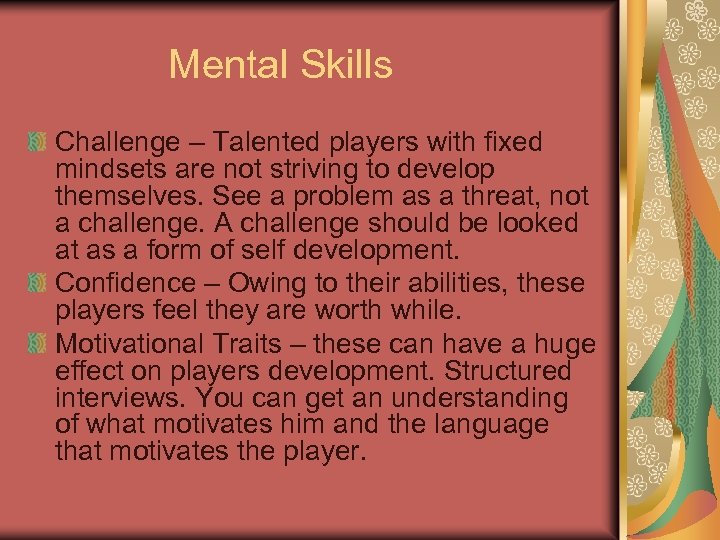 Mental Skills

Challenge – Talented players with fixed mindsets are not striving to develop themselves. See a problem as a threat, not a challenge. A challenge should be looked at as a form of self development.

Confidence – Owing to their abilities, these players feel they are worth while.

Motivational Traits – these can have a huge effect on players development. Structured interviews. You can get an understanding of what motivates him and the language that motivates the player.